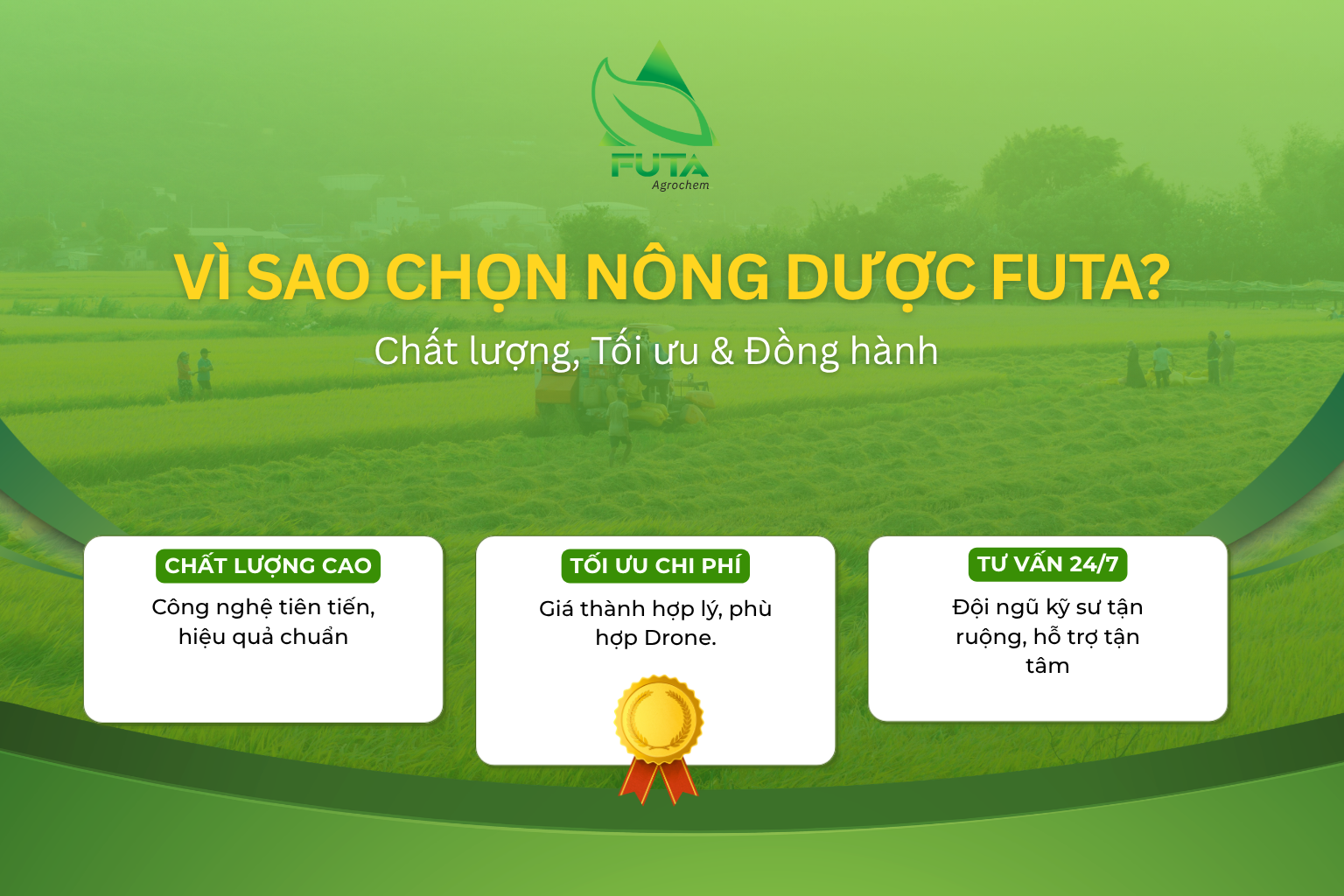 FUTA
Agrochem

VÌ SAO CHỌN NÔNG DƯỢC FUTA?
Chất lượng, Tối ưu & Đồng hành

CHẤT LƯỢNG CAO
Công nghệ tiên tiến, hiệu quả chuẩn

TỐI ƯU CHI PHÍ
Giá thành hợp lý, phù hợp Drone.

TƯ VẤN 24/7
Đội ngũ kỹ sư tận ruộng, hỗ trợ tận tâm